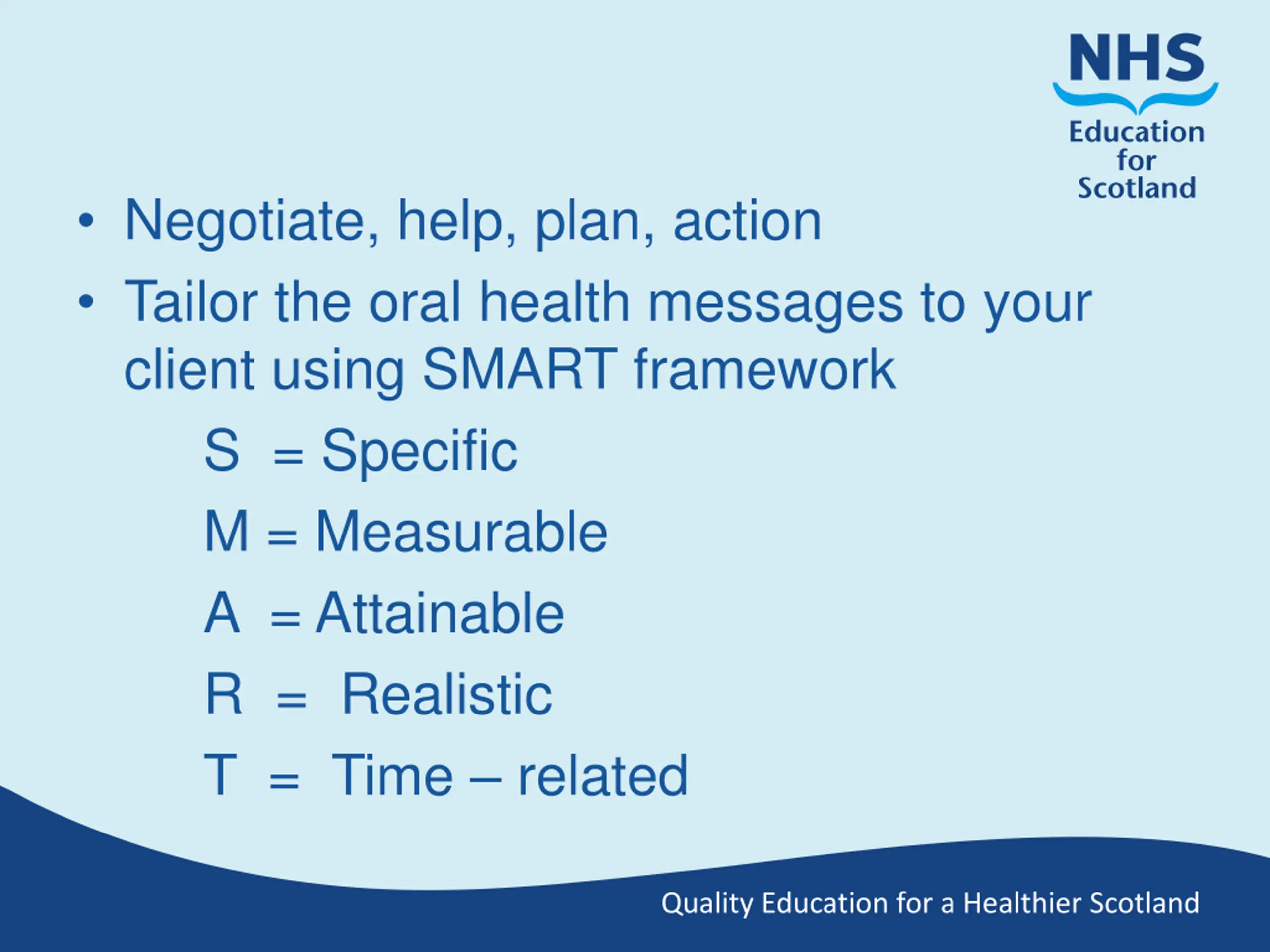 NHS
Education for Scotland

• Negotiate, help, plan, action
• Tailor the oral health messages to your client using SMART framework

S = Specific
M = Measurable
A = Attainable
R = Realistic
T = Time – related

Quality Education for a Healthier Scotland